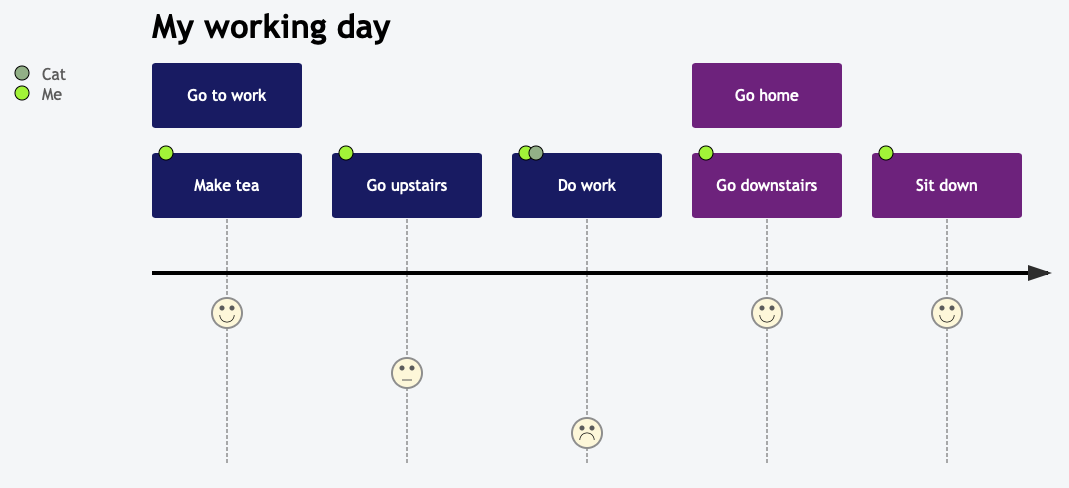 My working day

Cat
Me

Go to work

Go home

Make tea

Go upstairs

Do work

Go downstairs

Sit down